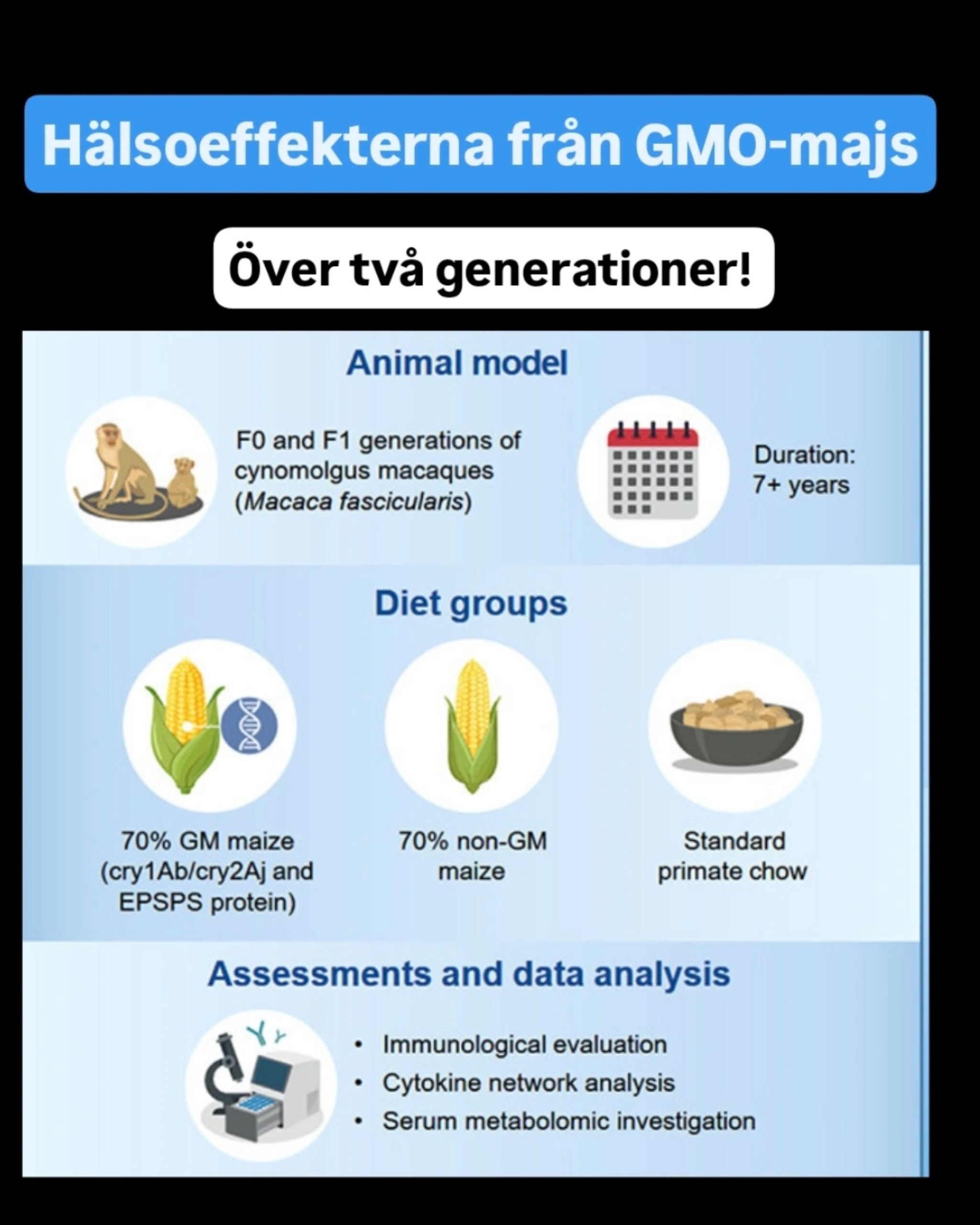 Hälsoeffekterna från GMO-majs

Över två generationer!

Animal model

F0 and F1 generations of cynomolgus macaques (Macaca fascicularis)

Duration: 7+ years

Diet groups

70% GM maize (cry1Ab/cry2Aj and EPSPS protein)

70% non-GM maize

Standard primate chow

Assessments and data analysis

• Immunological evaluation
• Cytokine network analysis
• Serum metabolomic investigation